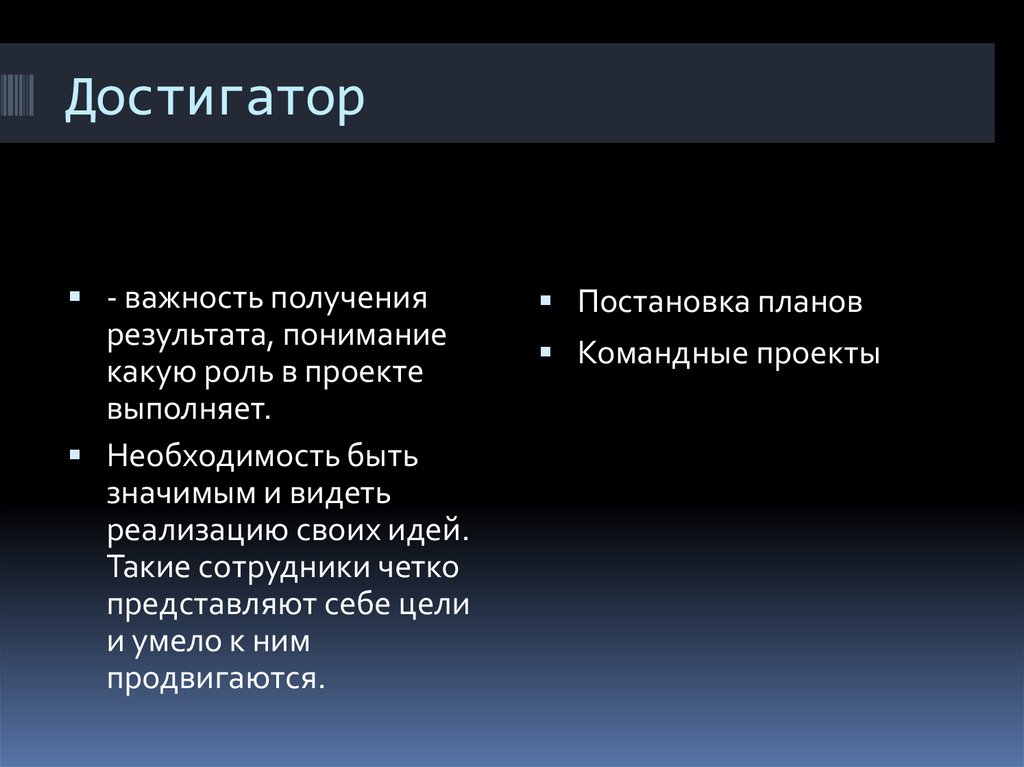 Достигатор

- - важность получения результата, понимание какую роль в проекте выполняет.
- Необходимость быть значимым и видеть реализацию своих идей. Такие сотрудники четко представляют себе цели и умело к ним продвигаются.

- Постановка планов
- Командные проекты